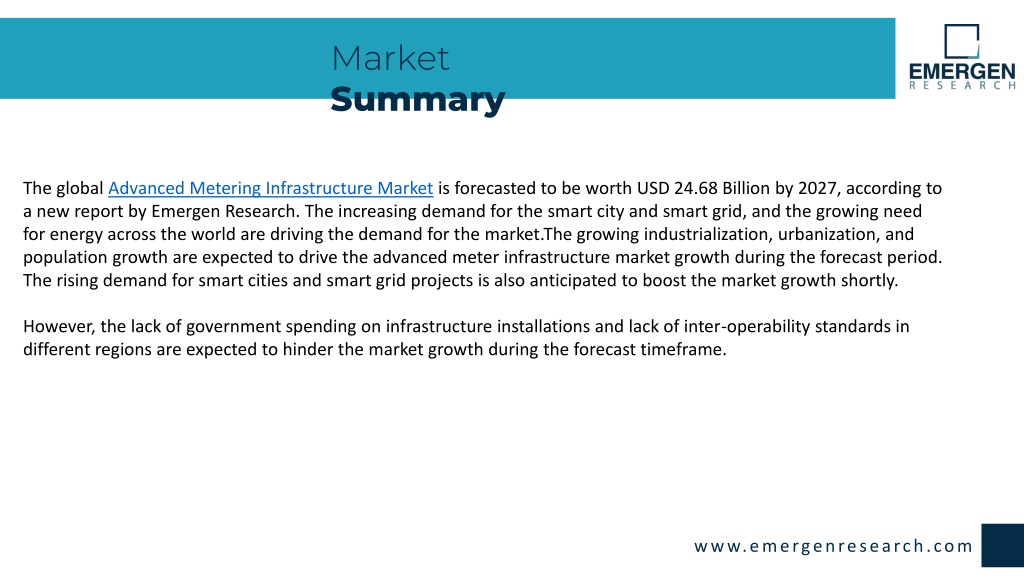 Market
Summary

EMERGEN
RESEARCH

The global Advanced Metering Infrastructure Market is forecasted to be worth USD 24.68 Billion by 2027, according to a new report by Emergen Research. The increasing demand for the smart city and smart grid, and the growing need for energy across the world are driving the demand for the market.The growing industrialization, urbanization, and population growth are expected to drive the advanced meter infrastructure market growth during the forecast period. The rising demand for smart cities and smart grid projects is also anticipated to boost the market growth shortly.

However, the lack of government spending on infrastructure installations and lack of inter-operability standards in different regions are expected to hinder the market growth during the forecast timeframe.

www.emergenresearch.com